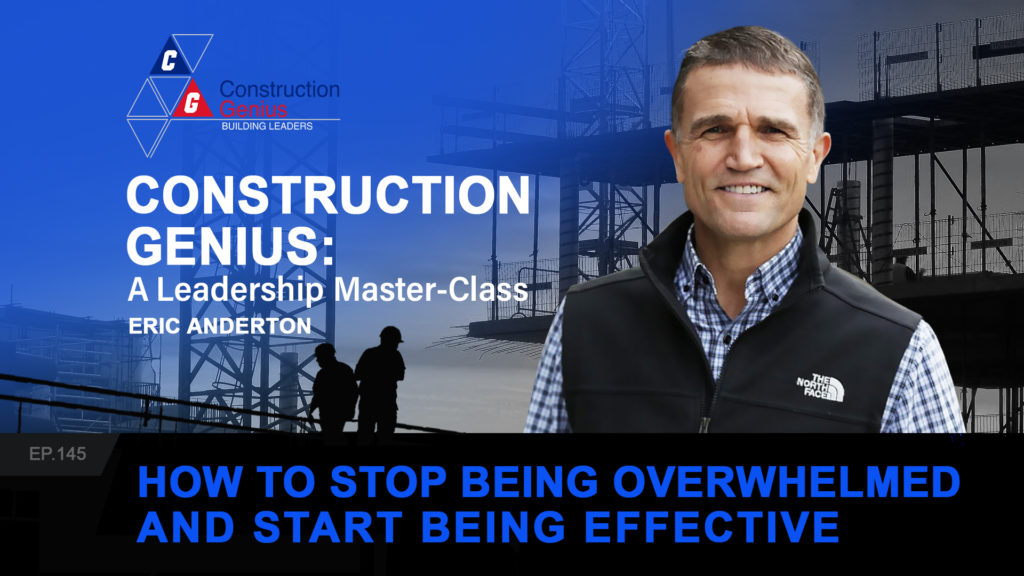 C
G
Construction
Genius
BUILDING LEADERS

CONSTRUCTION GENIUS:
A Leadership Master-Class
ERIC ANDERTON

THE NORTH FACE

EP.145

HOW TO STOP BEING OVERWHELMED AND START BEING EFFECTIVE